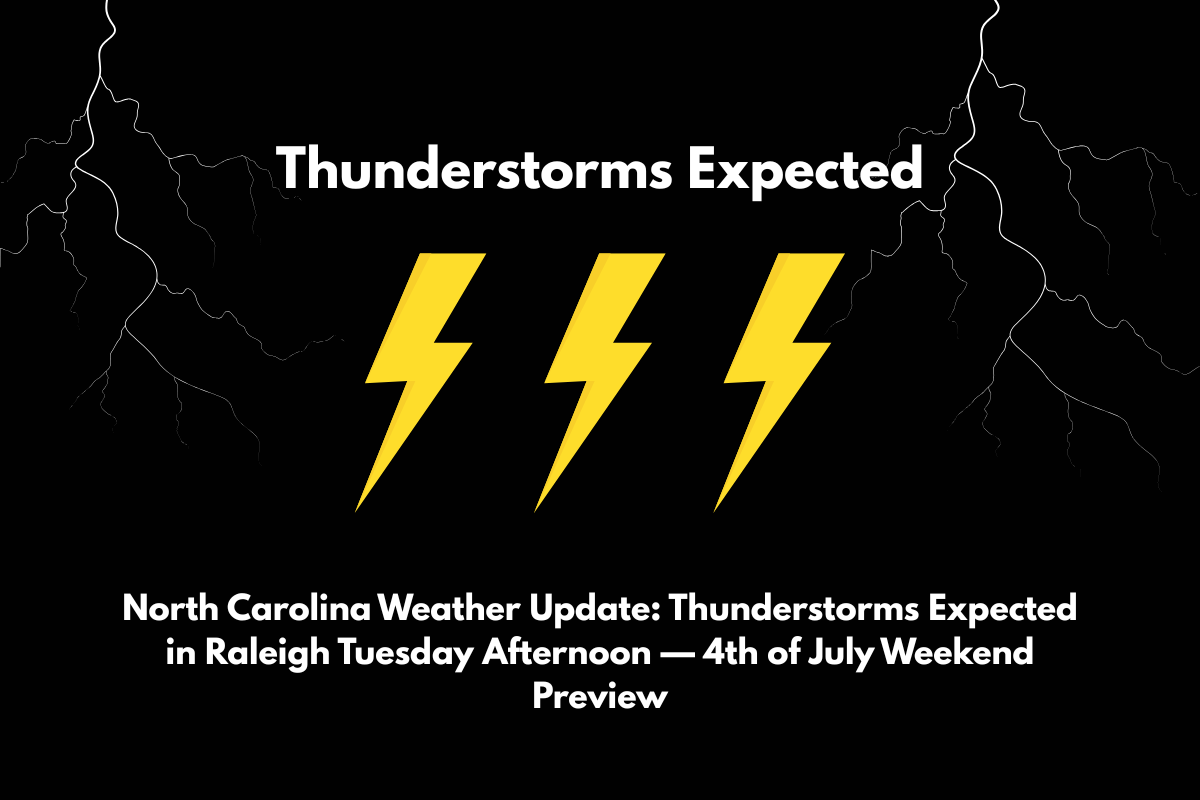 Thunderstorms Expected

North Carolina Weather Update: Thunderstorms Expected in Raleigh Tuesday Afternoon — 4th of July Weekend Preview